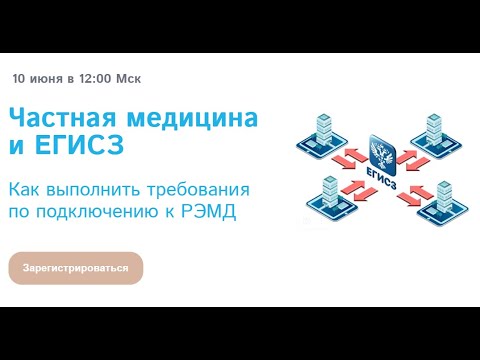 10 июня в 12:00 Мск

Частная медицина и ЕГИСЗ

Как выполнить требования по подключению к РЭМД

Зарегистрироваться

ЕГИСЗ